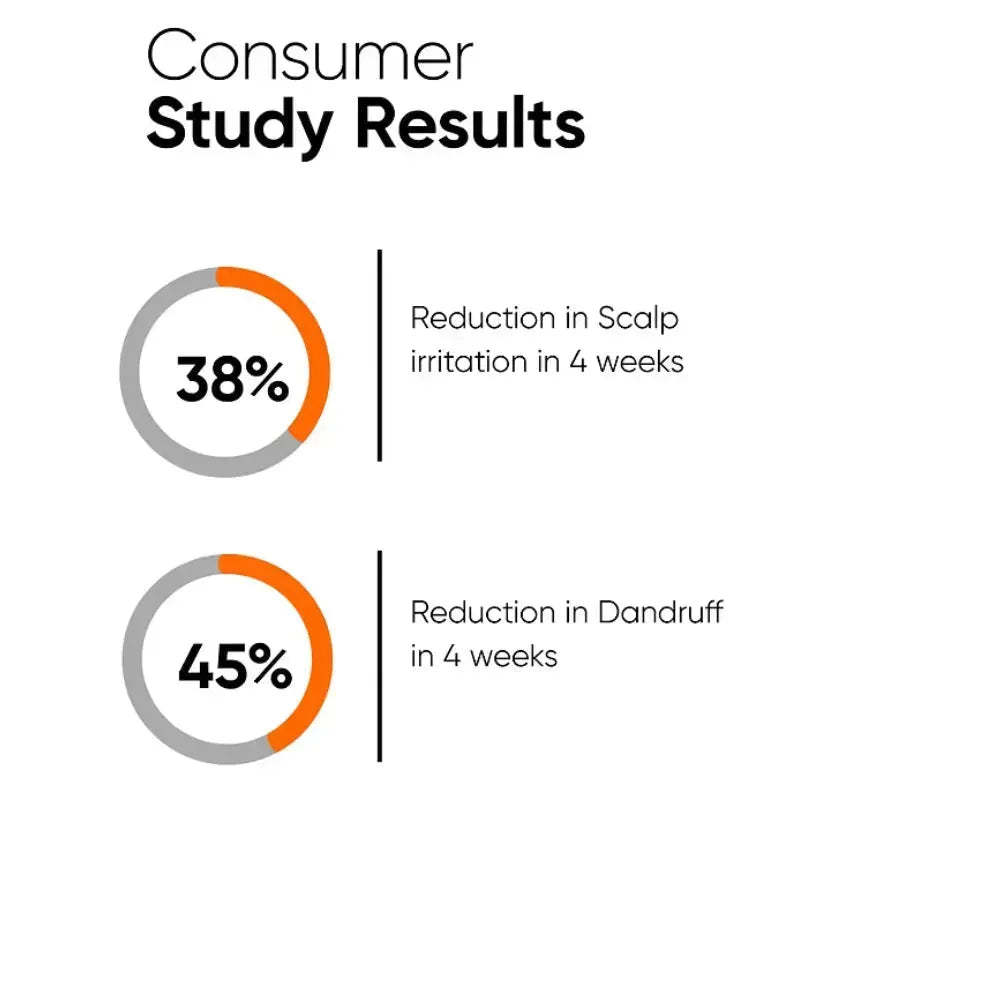 Consumer
Study Results

38%

Reduction in Scalp irritation in 4 weeks

45%

Reduction in Dandruff in 4 weeks